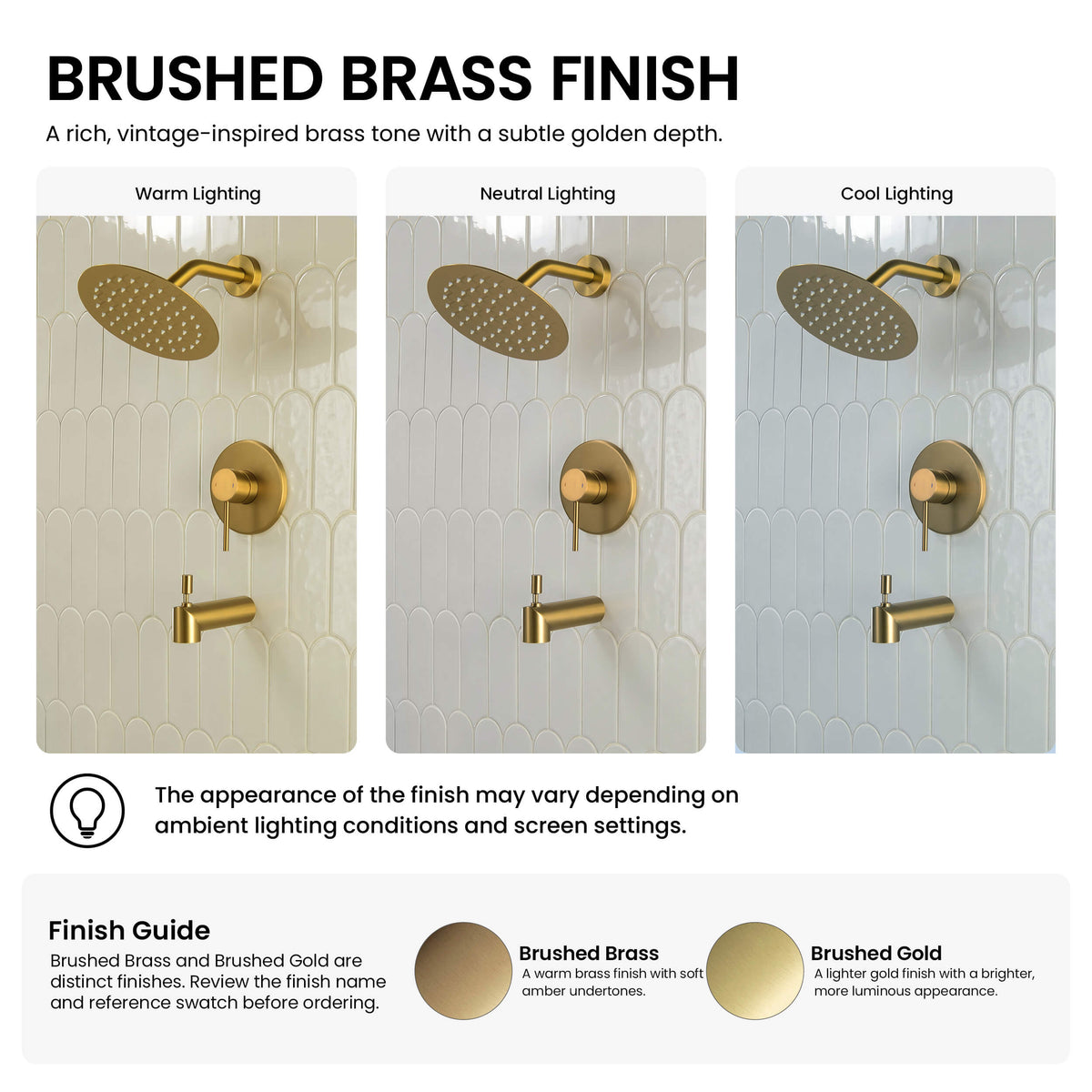 BRUSHED BRASS FINISH

A rich, vintage-inspired brass tone with a subtle golden depth.

Warm Lighting

Neutral Lighting

Cool Lighting

The appearance of the finish may vary depending on ambient lighting conditions and screen settings.

Finish Guide

Brushed Brass and Brushed Gold are distinct finishes. Review the finish name and reference swatch before ordering.

Brushed Brass

A warm brass finish with soft amber undertones.

Brushed Gold

A lighter gold finish with a brighter, more luminous appearance.